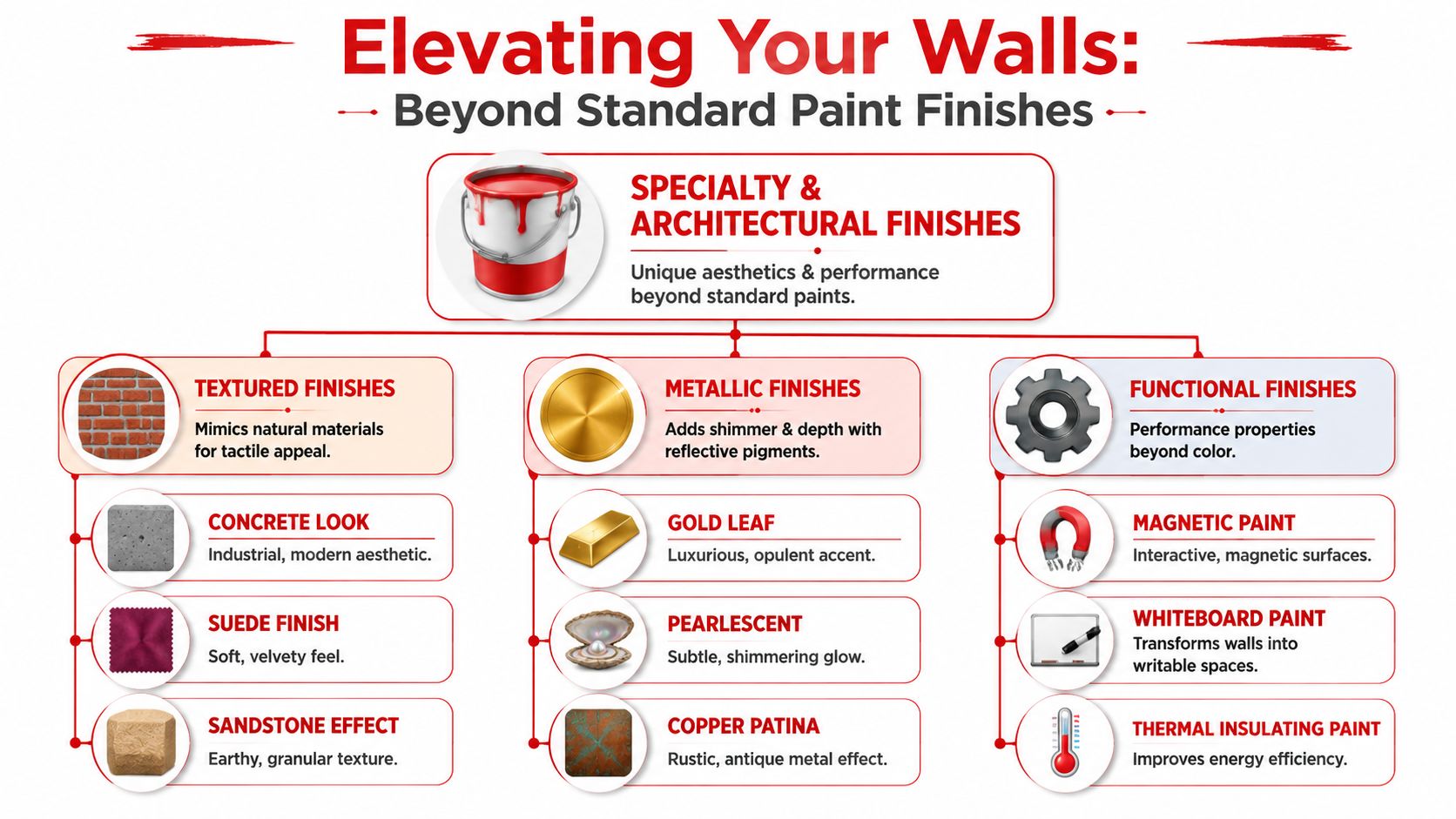 Elevating Your Walls:
Beyond Standard Paint Finishes

SPECIALTY & ARCHITECTURAL FINISHES
Unique aesthetics & performance beyond standard paints.

TEXTURED FINISHES
Mimics natural materials for tactile appeal.

CONCRETE LOOK
Industrial, modern aesthetic.

SUEDE FINISH
Soft, velvety feel.

SANDSTONE EFFECT
Earthy, granular texture.

METALLIC FINISHES
Adds shimmer & depth with reflective pigments.

GOLD LEAF
Luxurious, opulent accent.

PEARLESCENT
Subtle, shimmering glow.

COPPER PATINA
Rustic, antique metal effect.

FUNCTIONAL FINISHES
Performance properties beyond color.

MAGNETIC PAINT
Interactive, magnetic surfaces.

WHITEBOARD PAINT
Transforms walls into writable spaces.

THERMAL INSULATING PAINT
Improves energy efficiency.